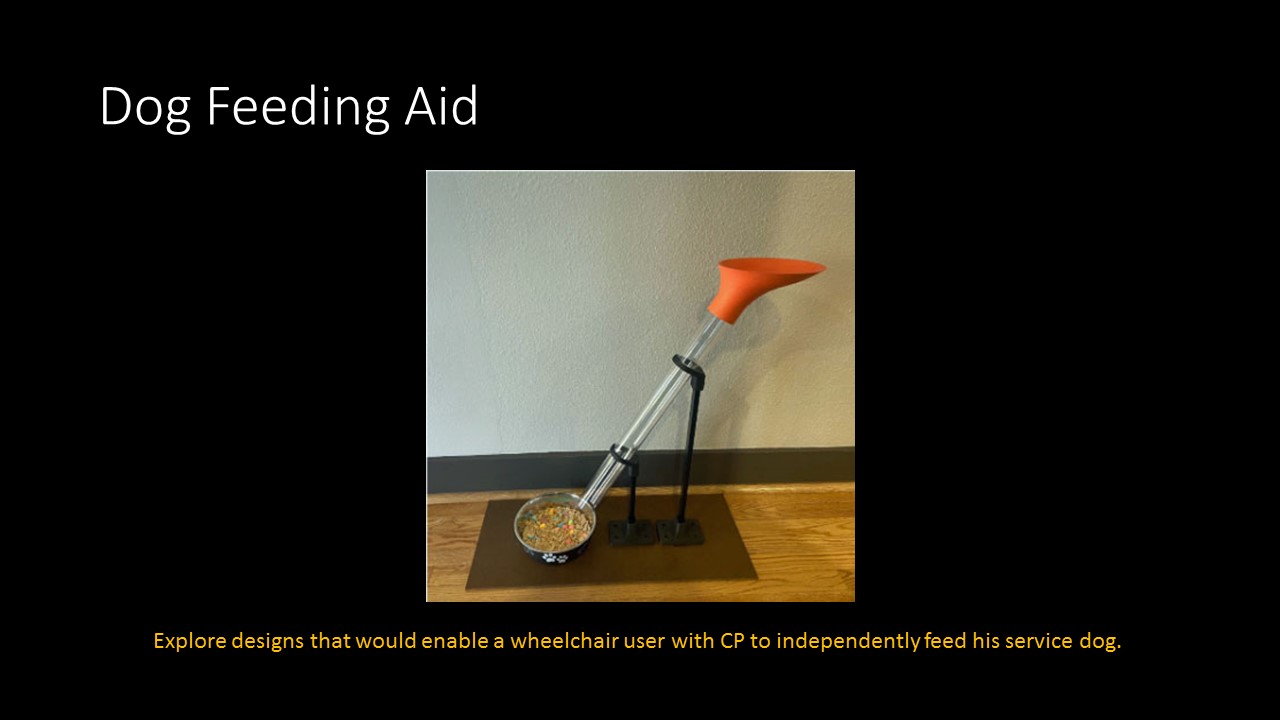 Dog Feeding Aid

Explore designs that would enable a wheelchair user with CP to independently feed his service dog.